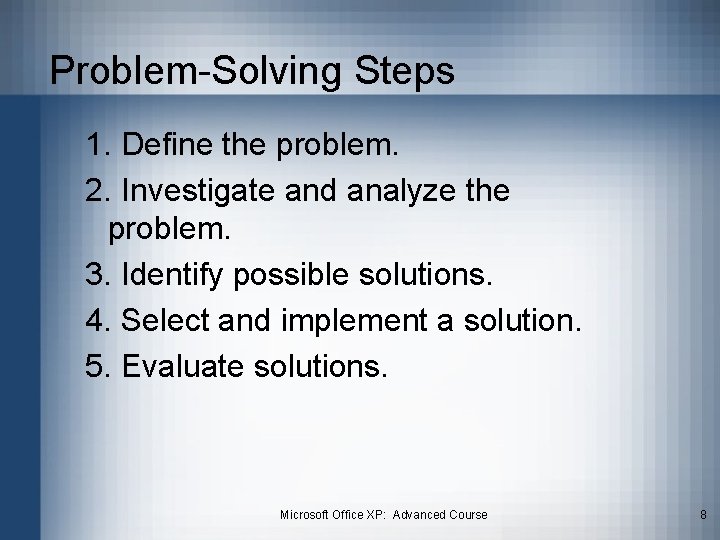 Problem-Solving Steps

1. Define the problem.
2. Investigate and analyze the problem.
3. Identify possible solutions.
4. Select and implement a solution.
5. Evaluate solutions.

Microsoft Office XP: Advanced Course

8